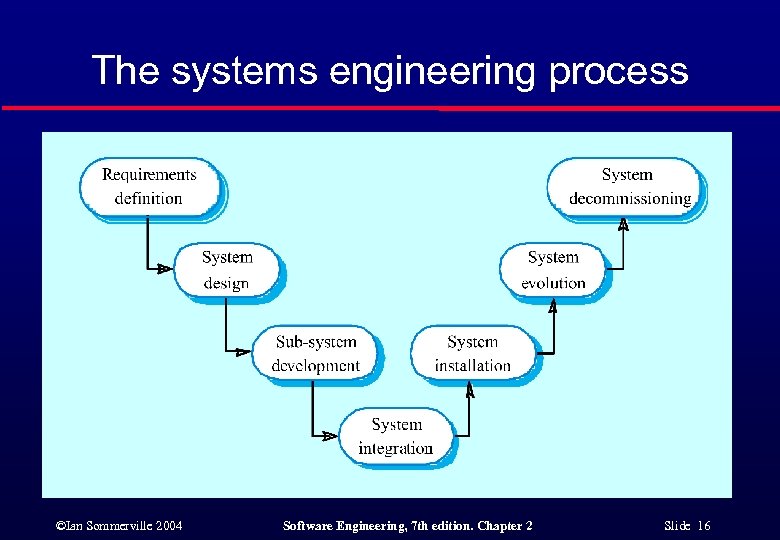 The systems engineering process

Requirements definition

System design

Sub-system development

System integration

System installation

System evolution

System decommissioning

©Ian Sommerville 2004

Software Engineering, 7th edition. Chapter 2

Slide 16